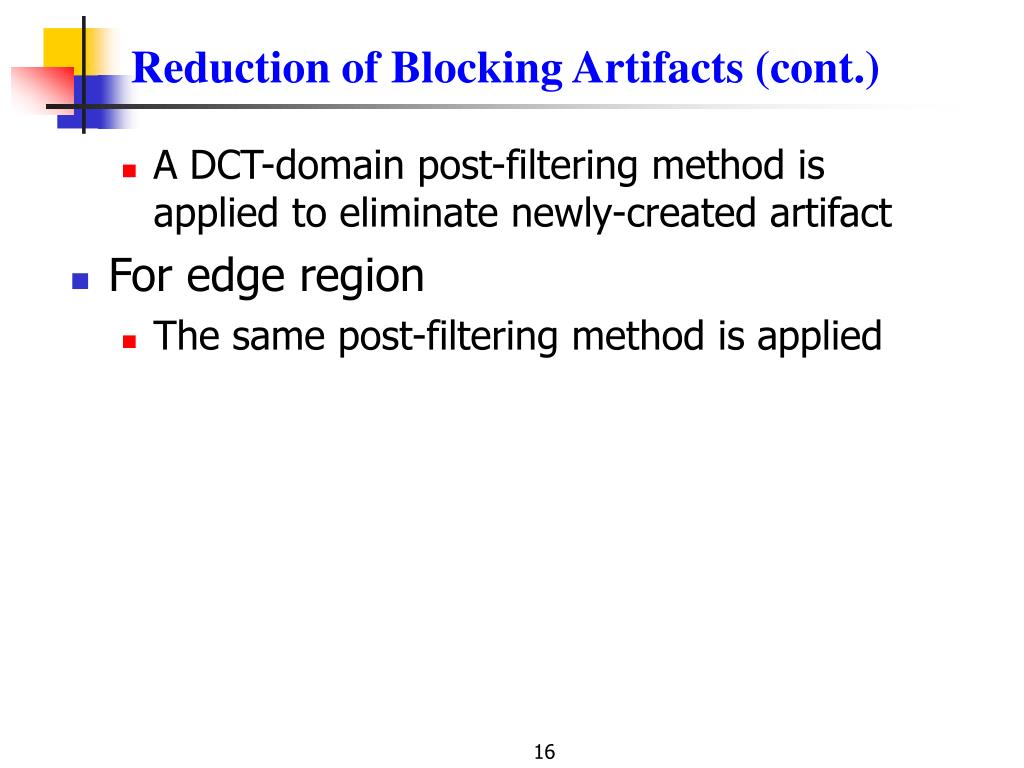 Reduction of Blocking Artifacts (cont.)

A DCT-domain post-filtering method is applied to eliminate newly-created artifact

For edge region

The same post-filtering method is applied

16